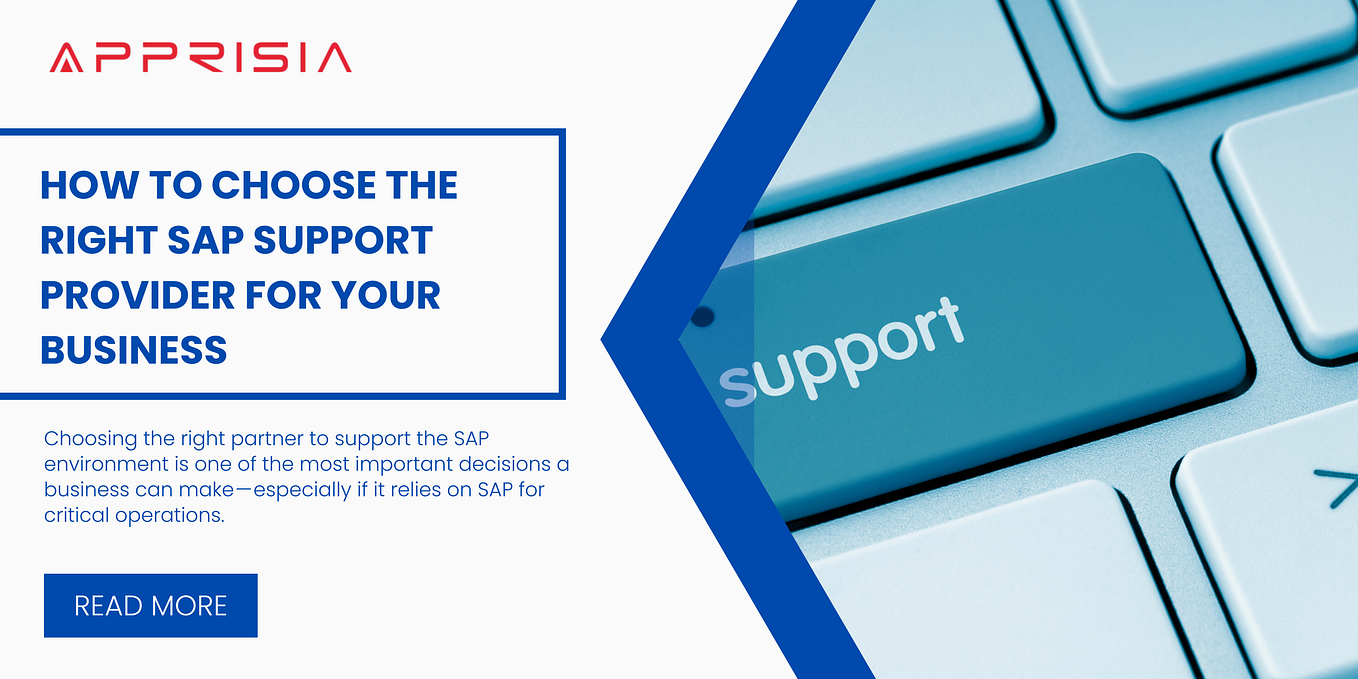 APPRISIA

HOW TO CHOOSE THE RIGHT SAP SUPPORT PROVIDER FOR YOUR BUSINESS

Choosing the right partner to support the SAP environment is one of the most important decisions a business can make—especially if it relies on SAP for critical operations.

READ MORE

support